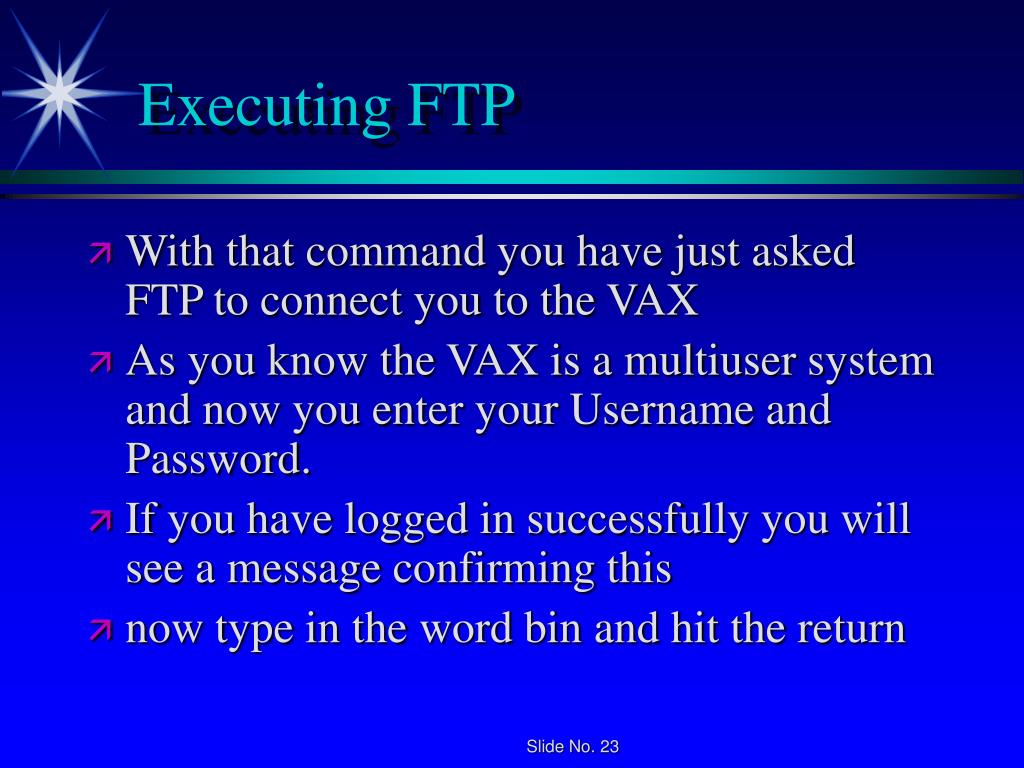 Executing FTP

With that command you have just asked FTP to connect you to the VAX

As you know the VAX is a multiuser system and now you enter your Username and Password.

If you have logged in successfully you will see a message confirming this

now type in the word bin and hit the return

Slide No. 23